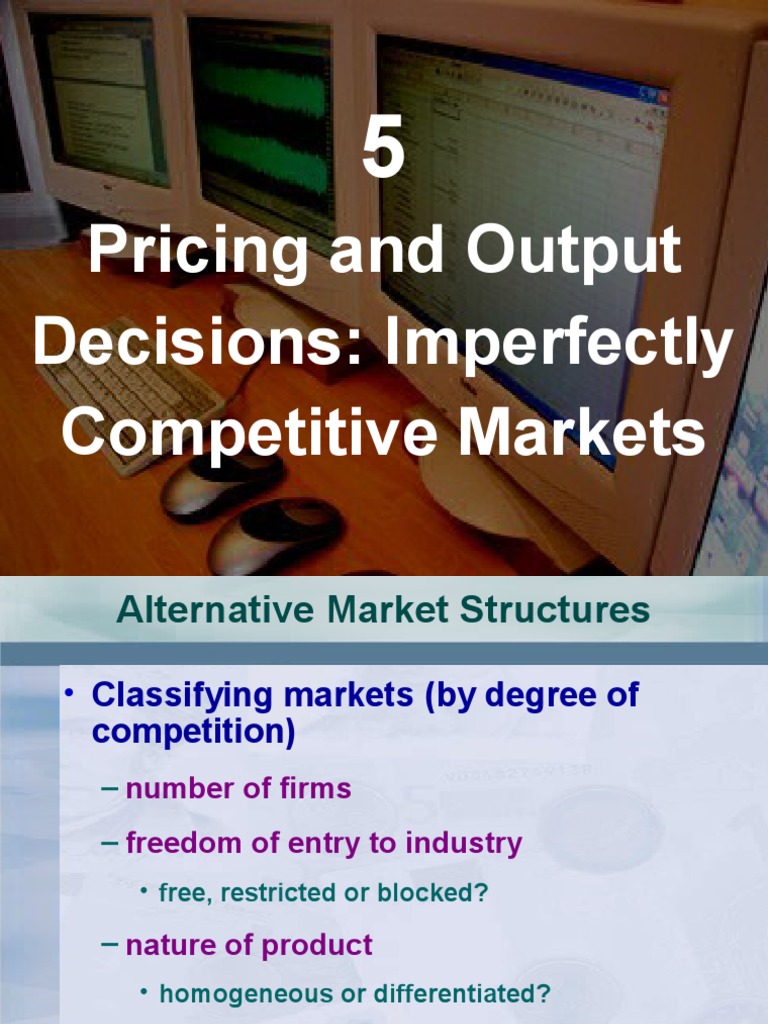 5
Pricing and Output Decisions: Imperfectly Competitive Markets

Alternative Market Structures

• Classifying markets (by degree of competition)
– number of firms
– freedom of entry to industry
• free, restricted or blocked?
– nature of product
• homogeneous or differentiated?